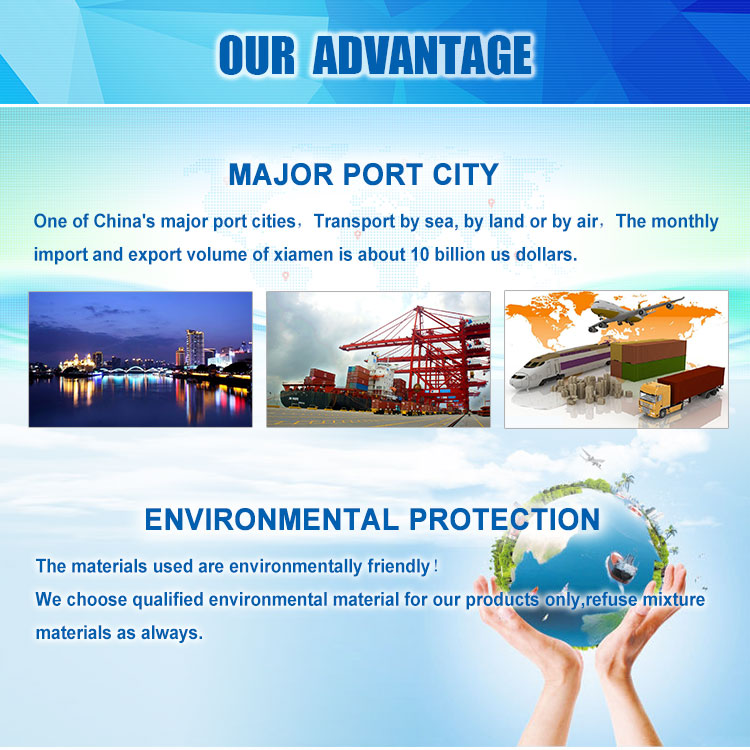 OUR ADVANTAGE

MAJOR PORT CITY

One of China's major port cities，Transport by sea, by land or by air，The monthly import and export volume of xiamen is about 10 billion us dollars.

ENVIRONMENTAL PROTECTION

The materials used are environmentally friendly！
We choose qualified environmental material for our products only,refuse mixture materials as always.